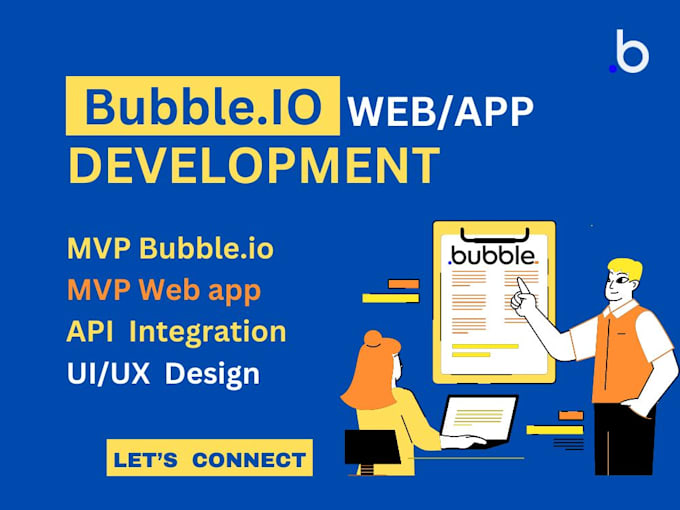 .b

Bubble.IO WEB/APP DEVELOPMENT

MVP Bubble.io
MVP Web app
API Integration
UI/UX Design

.bubble.

LET'S CONNECT